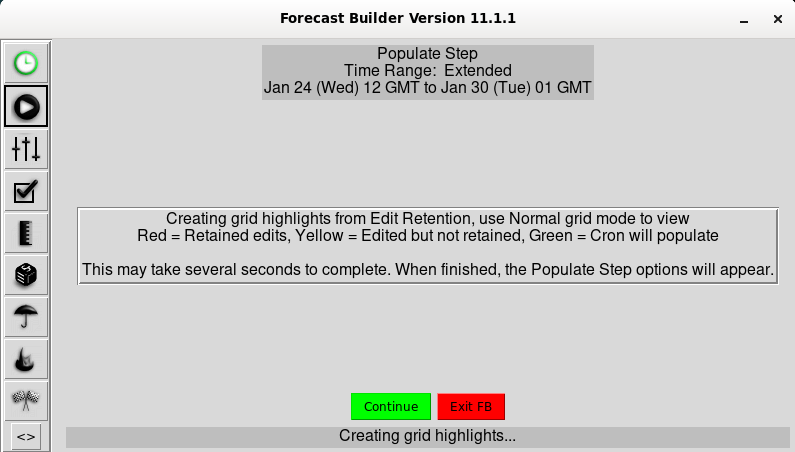 Forecast Builder Version 11.1.1

–
×

Populate Step
Time Range: Extended
Jan 24 (Wed) 12 GMT to Jan 30 (Tue) 01 GMT

Creating grid highlights from Edit Retention, use Normal grid mode to view
Red = Retained edits, Yellow = Edited but not retained, Green = Cron will populate

This may take several seconds to complete. When finished, the Populate Step options will appear.

Continue
Exit FB

<>

Creating grid highlights...